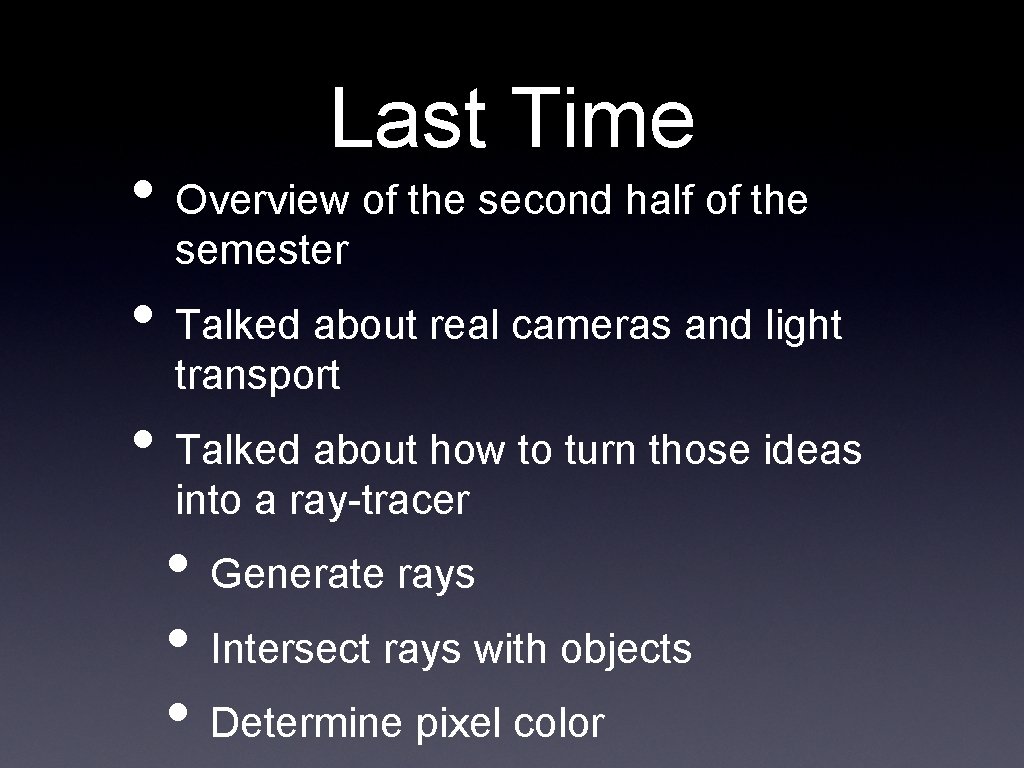 Last Time

• Overview of the second half of the semester

• Talked about real cameras and light transport

• Talked about how to turn those ideas into a ray-tracer

• Generate rays

• Intersect rays with objects

• Determine pixel color